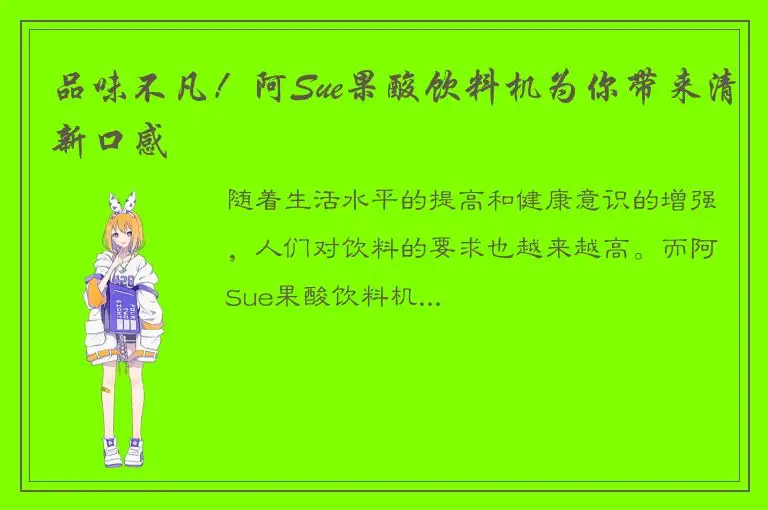 品味不凡！阿Sue果酸饮料机为你带来清新口感

随着生活水平的提高和健康意识的增强，人们对饮料的要求也越来越高。而阿Sue果酸饮料机...